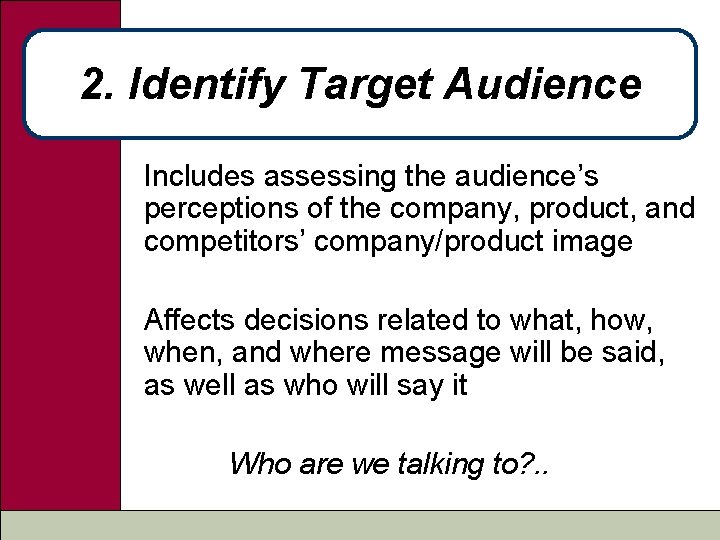 2. Identify Target Audience

Includes assessing the audience’s perceptions of the company, product, and competitors’ company/product image

Affects decisions related to what, how, when, and where message will be said, as well as who will say it

Who are we talking to?..